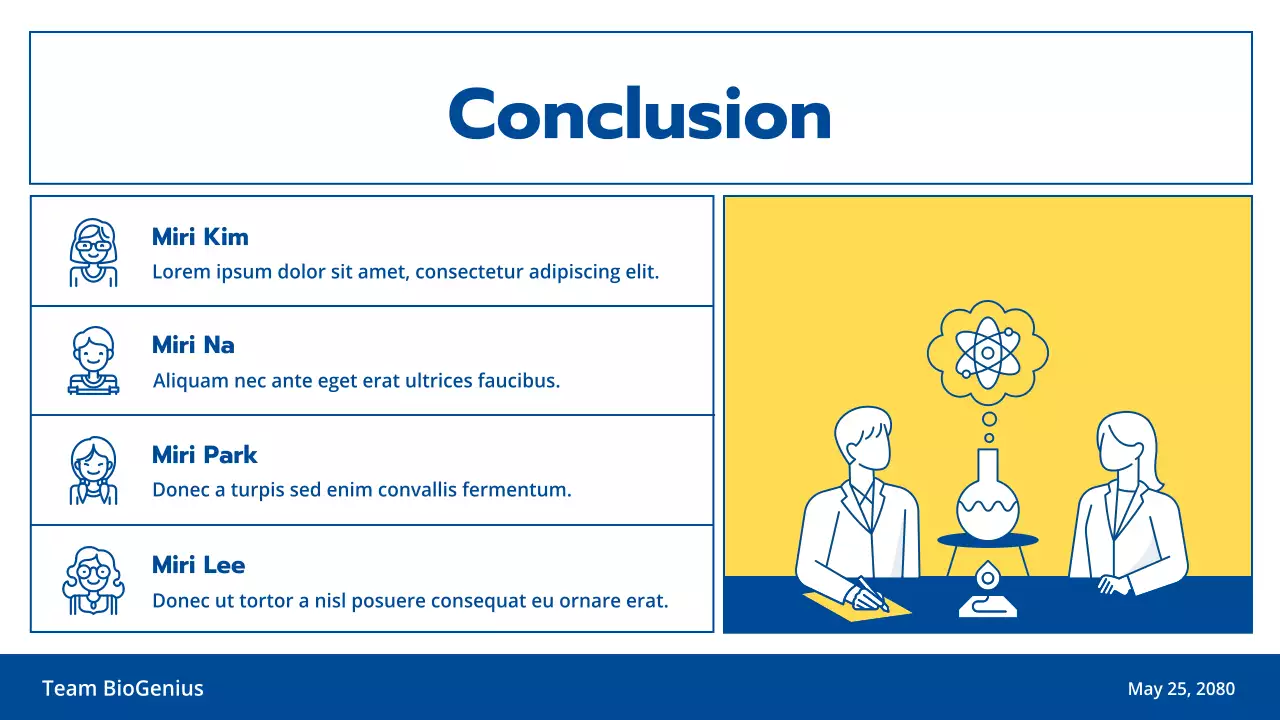 Conclusion

Miri Kim
Lorem ipsum dolor sit amet, consectetur adipiscing elit.

Miri Na
Aliquam nec ante eget erat ultrices faucibus.

Miri Park
Donec a turpis sed enim convallis fermentum.

Miri Lee
Donec ut tortor a nisl posuere consequat eu ornare erat.

Team BioGenius

May 25, 2080